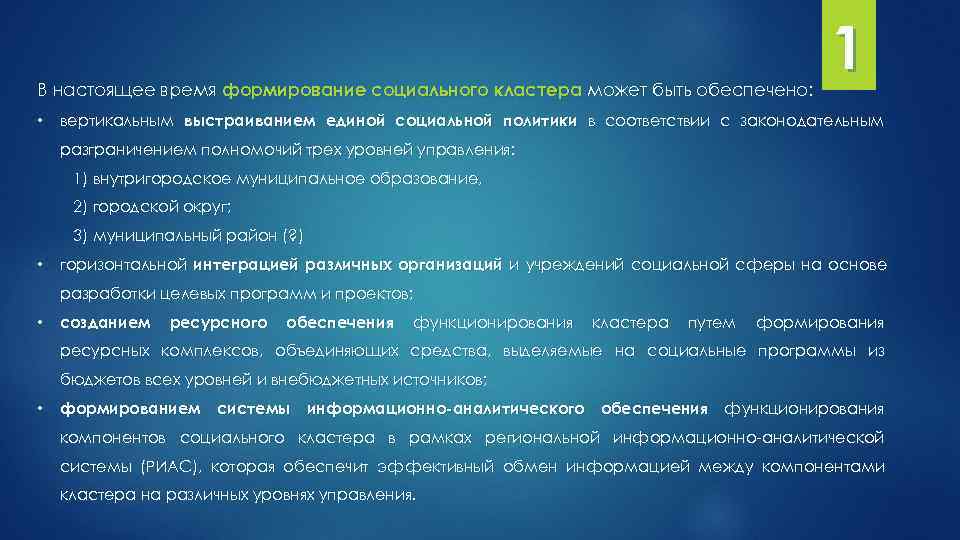 1

В настоящее время формирование социального кластера может быть обеспечено:

• вертикальным выстраиванием единой социальной политики в соответствии с законодательным разграничением полномочий трех уровней управления:

1) внутригородское муниципальное образование,

2) городской округ;

3) муниципальный район (?)

• горизонтальной интеграцией различных организаций и учреждений социальной сферы на основе разработки целевых программ и проектов;

• созданием ресурсного обеспечения функционирования кластера путем формирования ресурсных комплексов, объединяющих средства, выделяемые на социальные программы из бюджетов всех уровней и внебюджетных источников;

• формированием системы информационно-аналитического обеспечения функционирования компонентов социального кластера в рамках региональной информационно-аналитической системы (РИАС), которая обеспечит эффективный обмен информацией между компонентами кластера на различных уровнях управления.